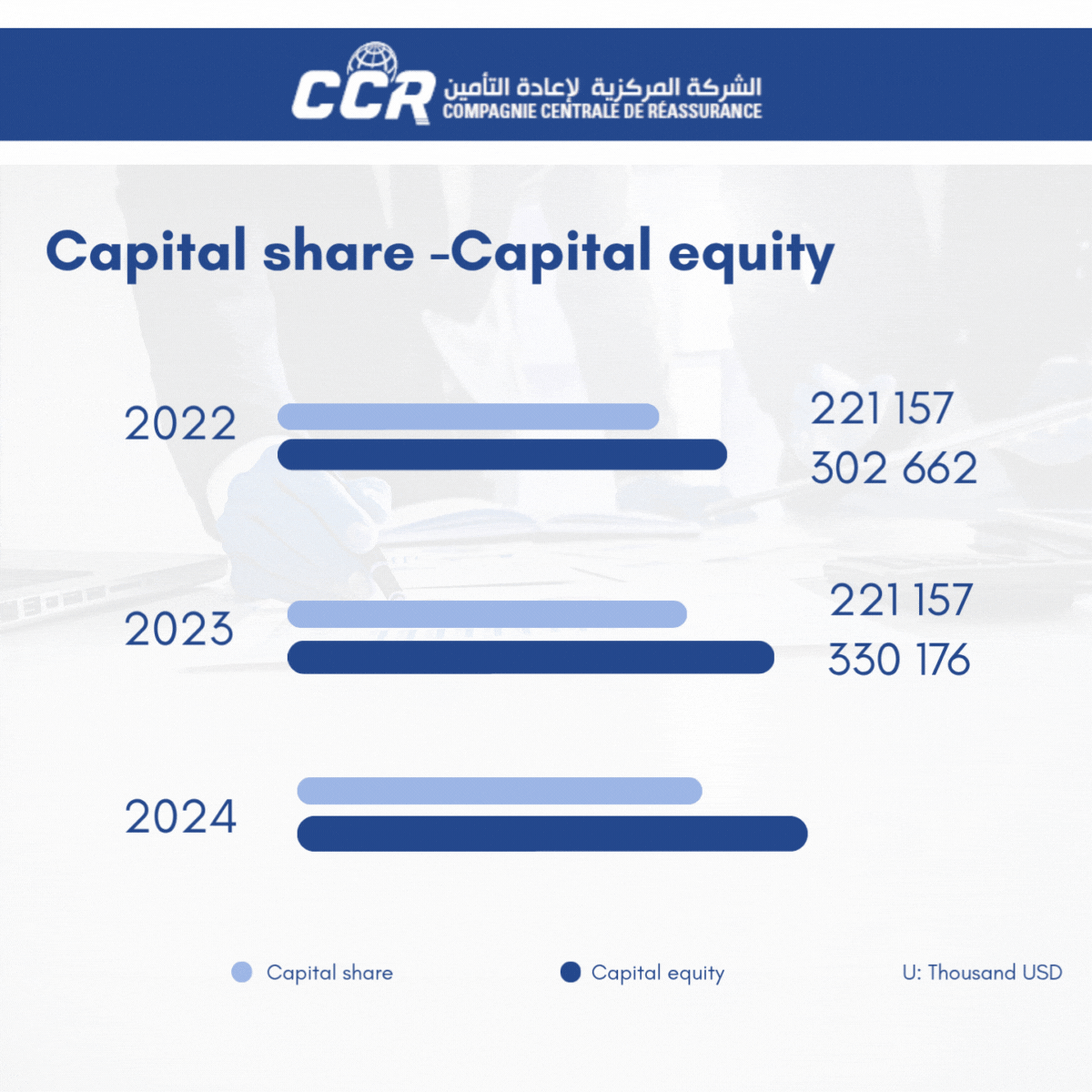 CCR الشركة المركزية لإعادة التأمين
COMPAGNIE CENTRALE DE RÉASSURANCE

Capital share -Capital equity

2022
221 157
302 662

2023
221 157
330 176

2024

Capital share
Capital equity
U: Thousand USD